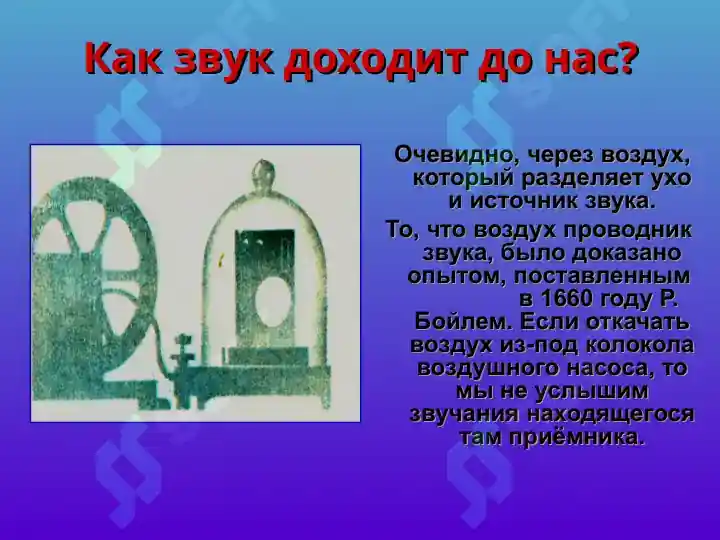 Как звук доходит до нас?

Очевидно, через воздух, который разделяет ухо и источник звука.

То, что воздух проводник звука, было доказано опытом, поставленным в 1660 году Р. Бойлем. Если откачать воздух из-под колокола воздушного насоса, то мы не услышим звучания находящегося там приёмника.